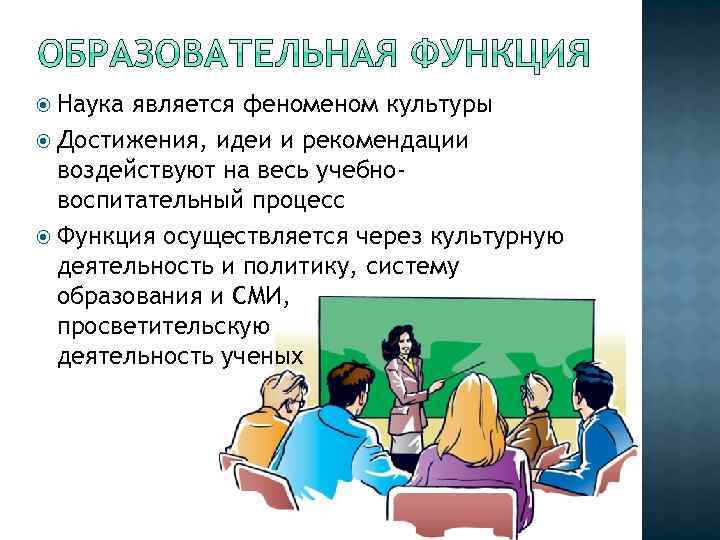 ОБРАЗОВАТЕЛЬНАЯ ФУНКЦИЯ

Наука является феноменом культуры

Достижения, идеи и рекомендации воздействуют на весь учебно-воспитательный процесс

Функция осуществляется через культурную деятельность и политику, систему образования и СМИ, просветительскую деятельность ученых